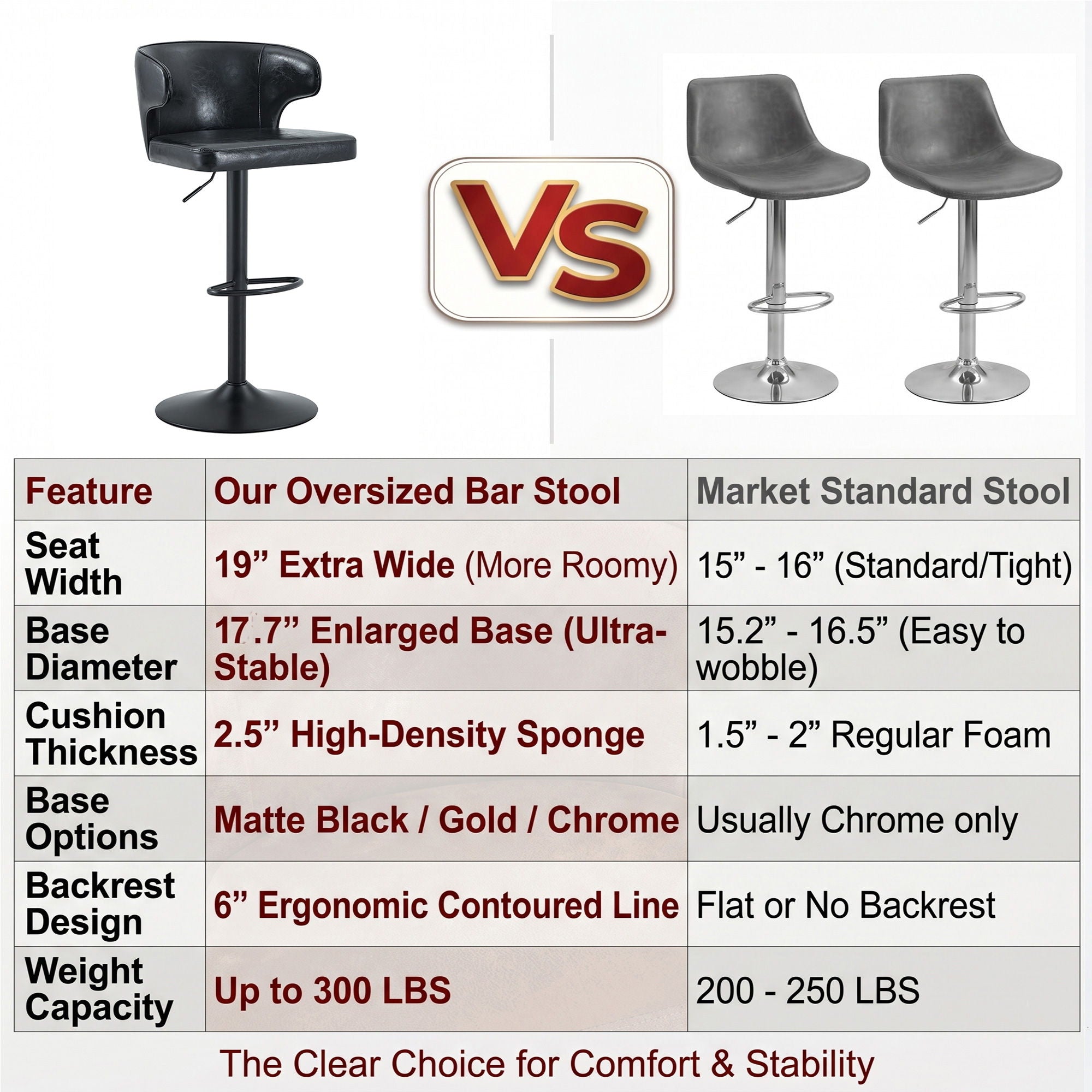 VS

| Feature | Our Oversized Bar Stool | Market Standard Stool |
|---|---|---|
| Seat Width | 19” Extra Wide (More Roomy) | 15” - 16” (Standard/Tight) |
| Base Diameter | 17.7” Enlarged Base (Ultra-Stable) | 15.2” - 16.5” (Easy to wobble) |
| Cushion Thickness | 2.5” High-Density Sponge | 1.5” - 2” Regular Foam |
| Base Options | Matte Black / Gold / Chrome | Usually Chrome only |
| Backrest Design | 6” Ergonomic Contoured Line | Flat or No Backrest |
| Weight Capacity | Up to 300 LBS | 200 - 250 LBS |

The Clear Choice for Comfort & Stability